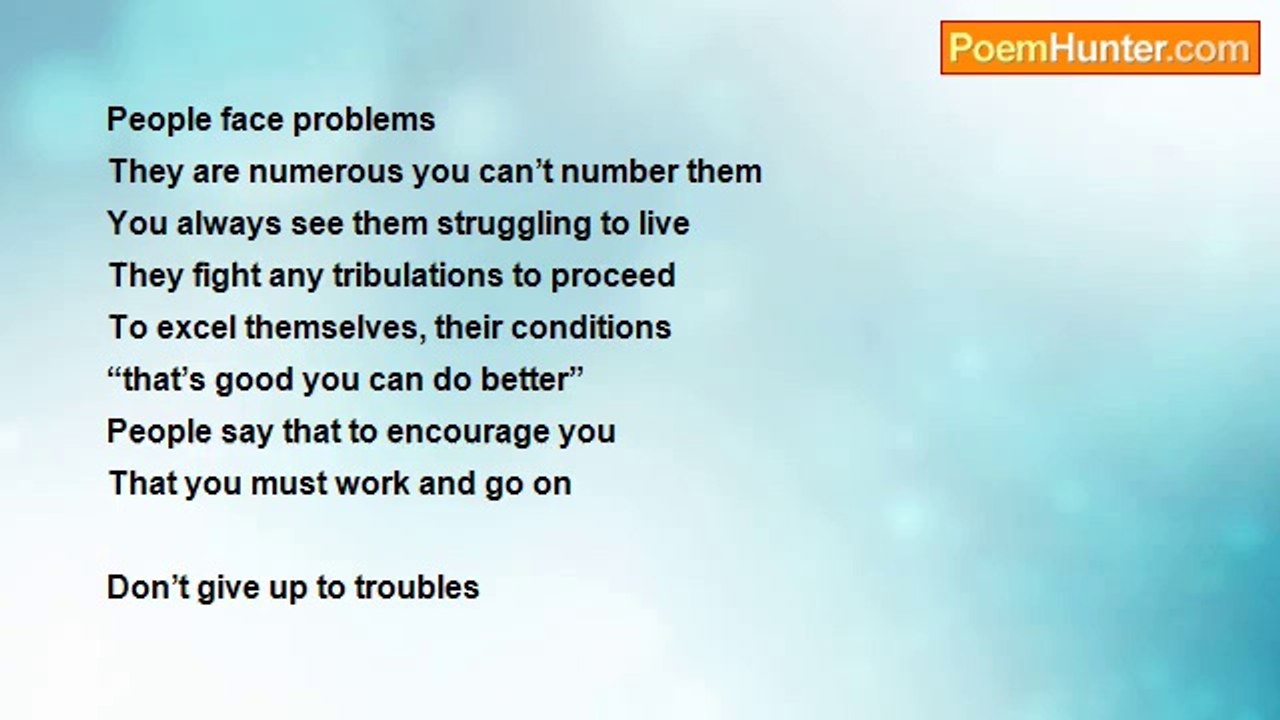 PoemHunter.com

People face problems
They are numerous you can’t number them
You always see them struggling to live
They fight any tribulations to proceed
To excel themselves, their conditions
“that’s good you can do better”
People say that to encourage you
That you must work and go on

Don’t give up to troubles